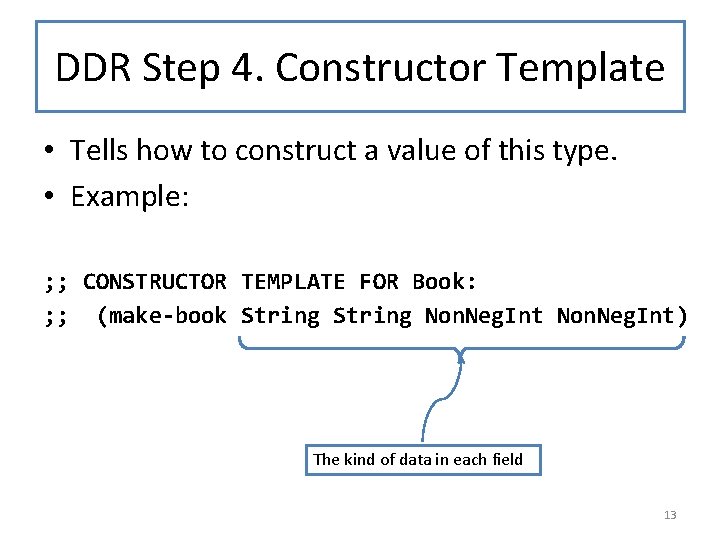 DDR Step 4. Constructor Template

• Tells how to construct a value of this type.
• Example:

;; CONSTRUCTOR TEMPLATE FOR Book:
;;  (make-book String String NonNegInt NonNegInt)

The kind of data in each field

13